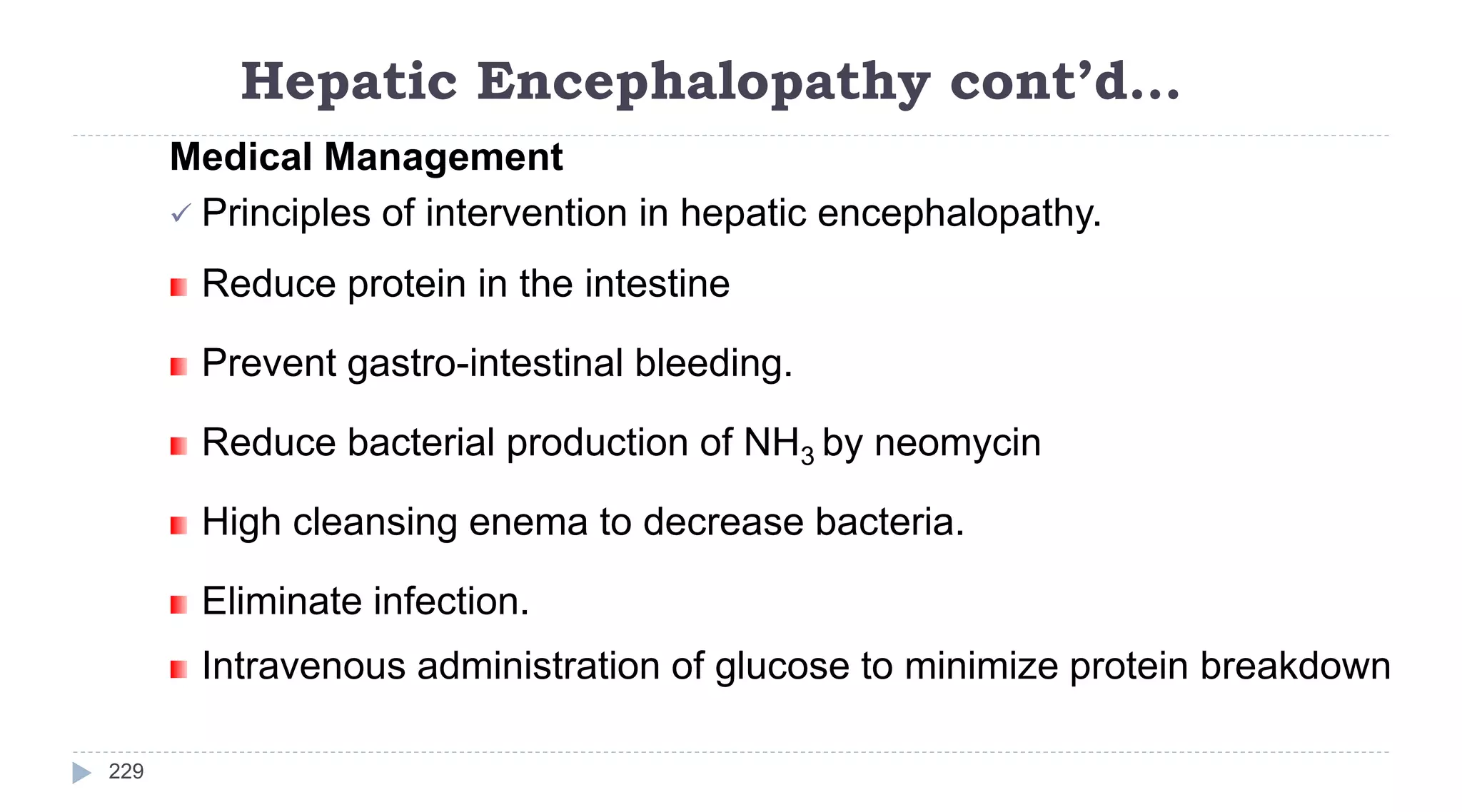 Hepatic Encephalopathy cont'd...

Medical Management

✓ Principles of intervention in hepatic encephalopathy.

- Reduce protein in the intestine
- Prevent gastro-intestinal bleeding.
- Reduce bacterial production of $NH_3$ by neomycin
- High cleansing enema to decrease bacteria.
- Eliminate infection.
- Intravenous administration of glucose to minimize protein breakdown

229